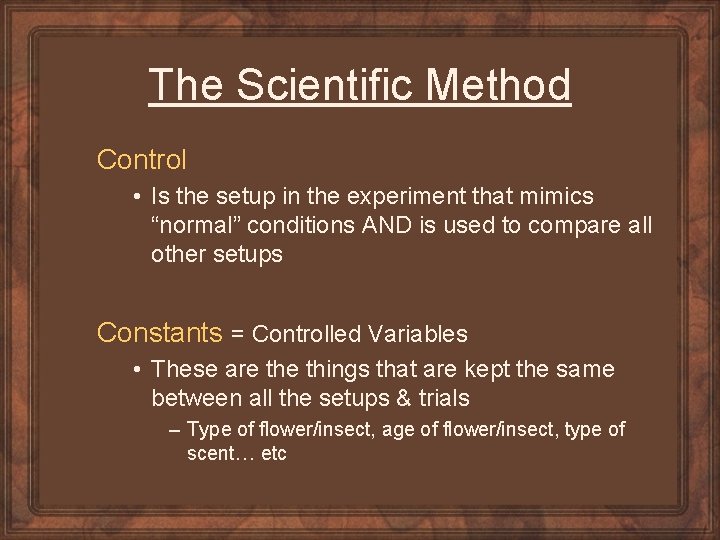 The Scientific Method

Control

• Is the setup in the experiment that mimics “normal” conditions AND is used to compare all other setups

Constants = Controlled Variables

• These are the things that are kept the same between all the setups & trials

– Type of flower/insect, age of flower/insect, type of scent… etc